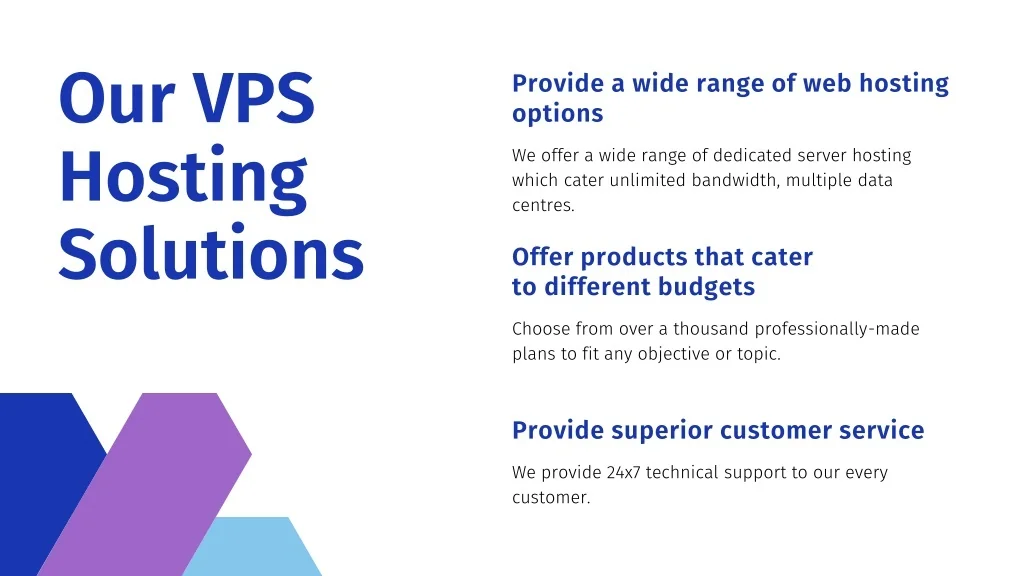 Our VPS Hosting Solutions

Provide a wide range of web hosting options

We offer a wide range of dedicated server hosting which cater unlimited bandwidth, multiple data centres.

Offer products that cater to different budgets

Choose from over a thousand professionally-made plans to fit any objective or topic.

Provide superior customer service

We provide 24x7 technical support to our every customer.